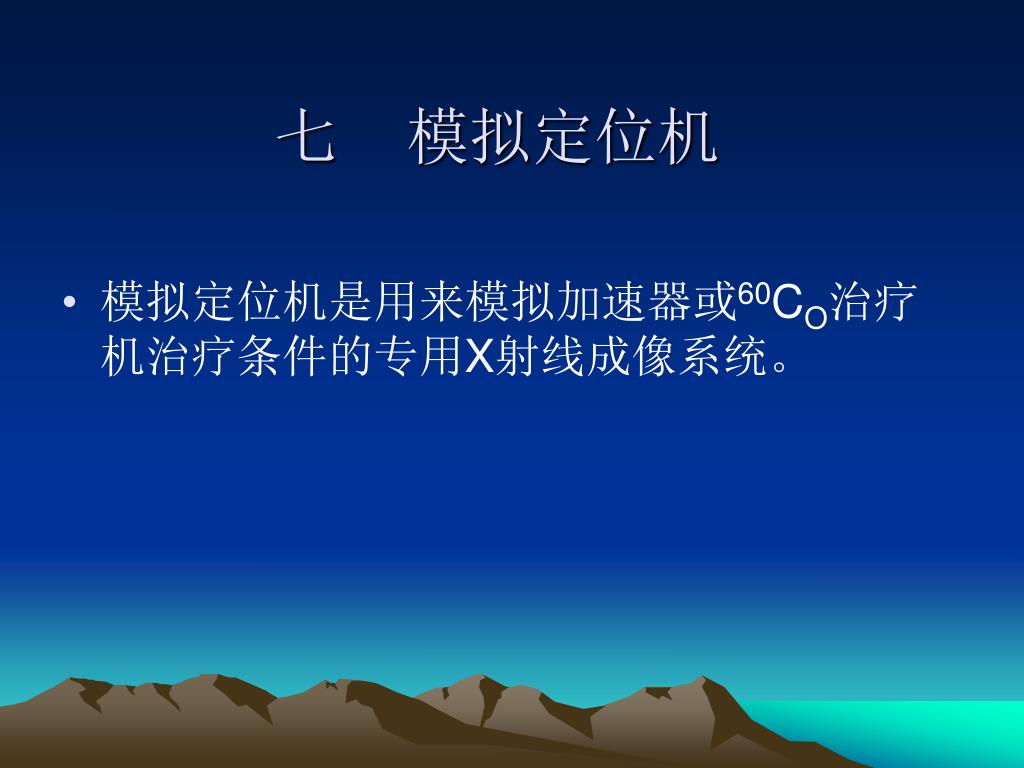 七　模拟定位机

• 模拟定位机是用来模拟加速器或$^{60}C_O$治疗机治疗条件的专用X射线成像系统。